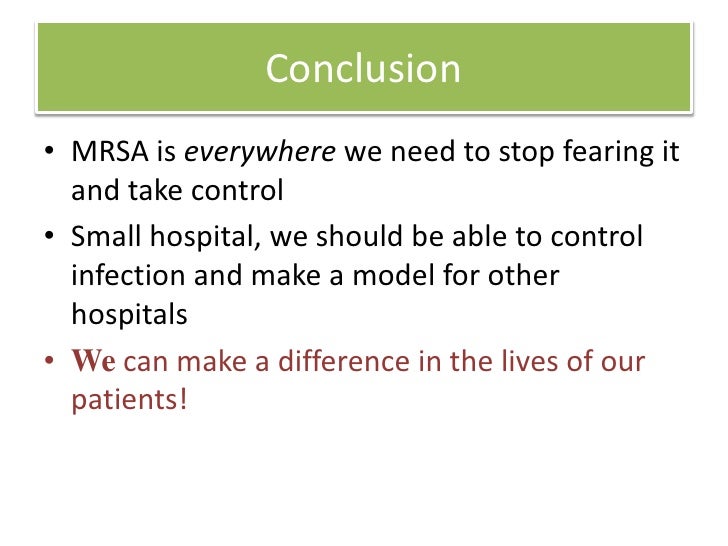 Conclusion

• MRSA is everywhere we need to stop fearing it and take control

• Small hospital, we should be able to control infection and make a model for other hospitals

• We can make a difference in the lives of our patients!